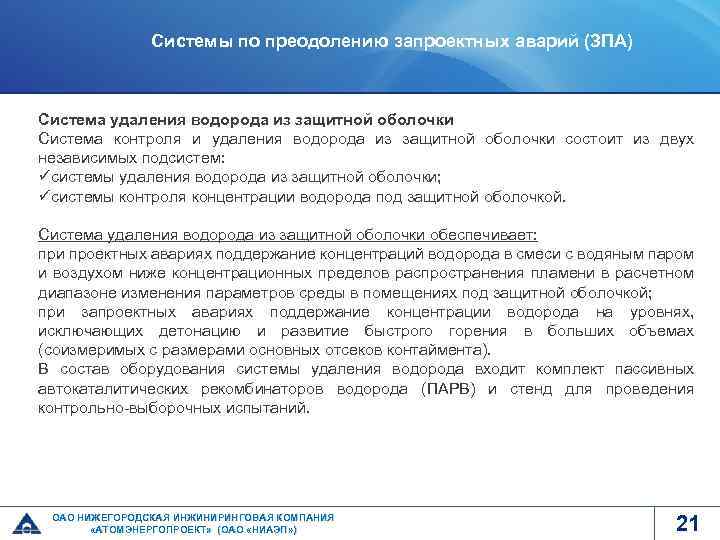 Системы по преодолению запроектных аварий (ЗПА)

Система удаления водорода из защитной оболочки
Система контроля и удаления водорода из защитной оболочки состоит из двух независимых подсистем:
✓системы удаления водорода из защитной оболочки;
✓системы контроля концентрации водорода под защитной оболочкой.

Система удаления водорода из защитной оболочки обеспечивает:
при проектных авариях поддержание концентраций водорода в смеси с водяным паром и воздухом ниже концентрационных пределов распространения пламени в расчетном диапазоне изменения параметров среды в помещениях под защитной оболочкой;
при запроектных авариях поддержание концентрации водорода на уровнях, исключающих детонацию и развитие быстрого горения в больших объемах (соизмеримых с размерами основных отсеков контаймента).
В состав оборудования системы удаления водорода входит комплект пассивных автокаталитических рекомбинаторов водорода (ПАРВ) и стенд для проведения контрольно-выборочных испытаний.

ОАО НИЖЕГОРОДСКАЯ ИНЖИНИРИНГОВАЯ КОМПАНИЯ «АТОМЭНЕРГОПРОЕКТ» (ОАО «НИАЭП»)

21